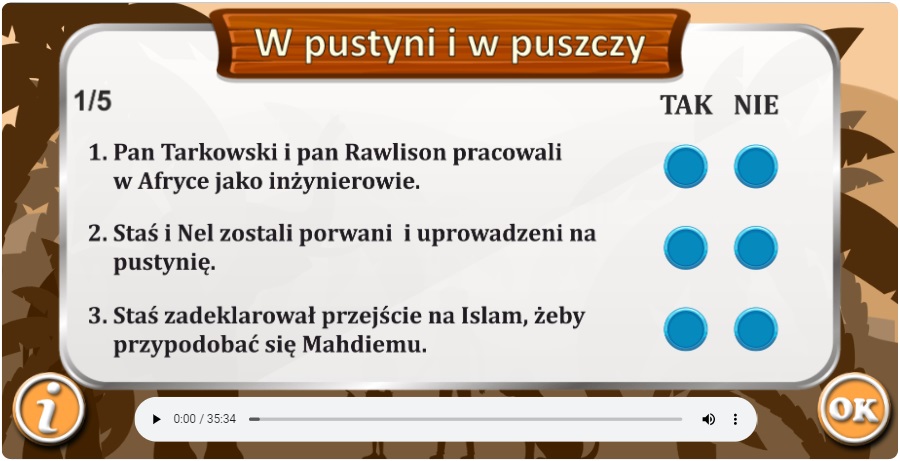 W pustyni i w puszczy

1/5

TAK NIE

1. Pan Tarkowski i pan Rawlison pracowali w Afryce jako inżynierowie.

2. Staś i Nel zostali porwani i uprowadzeni na pustynię.

3. Staś zadeklarował przejście na Islam, żeby przypodobać się Mahdiemu.

i

0:00 / 35:34

OK